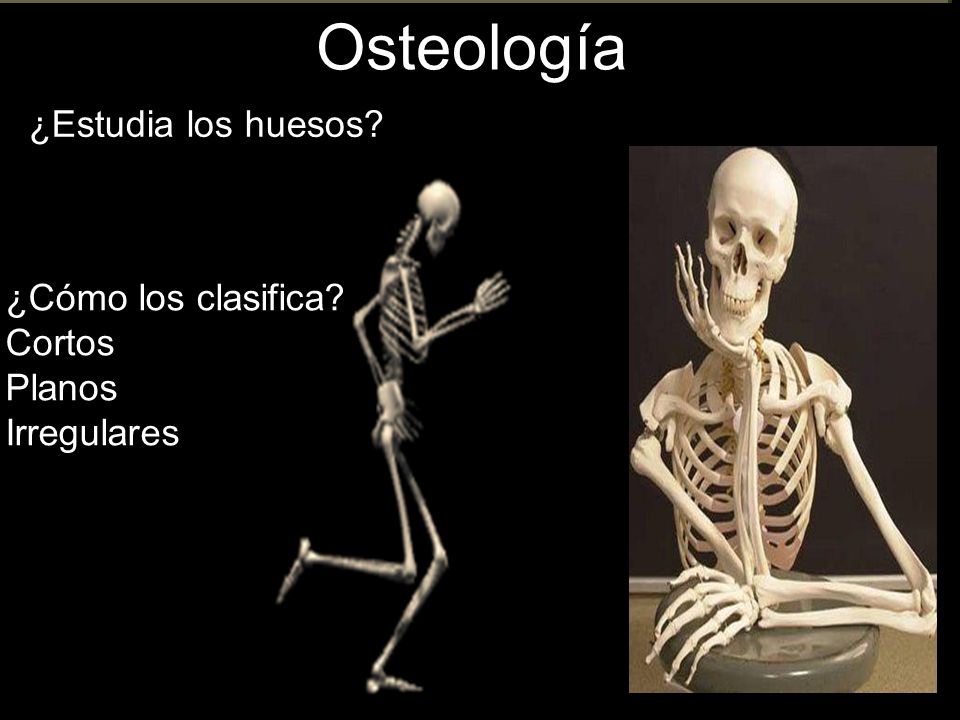 Osteología

¿Estudia los huesos?

¿Cómo los clasifica?
Cortos
Planos
Irregulares